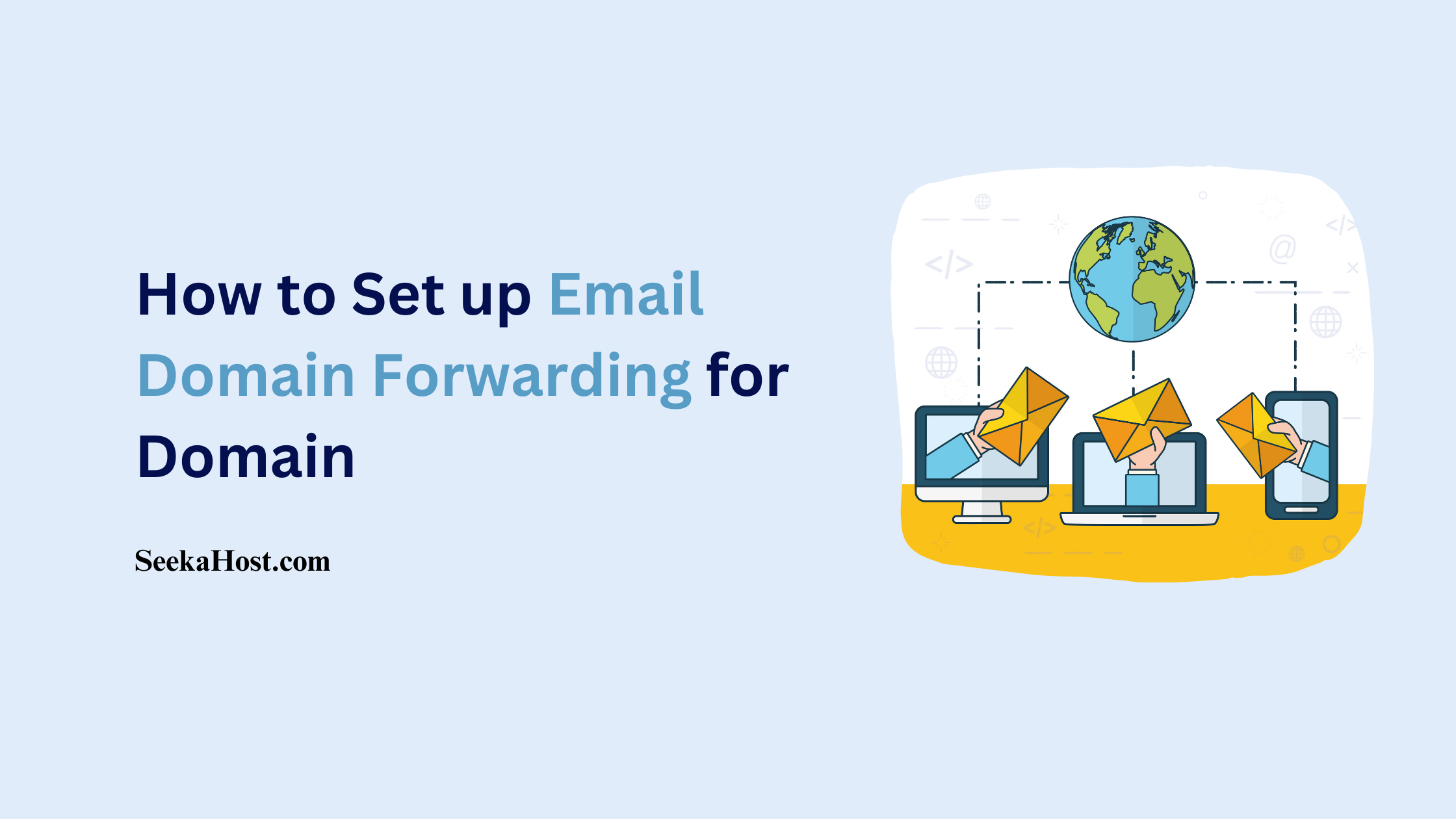 How to Set up Email Domain Forwarding for Domain

SeekaHost.com